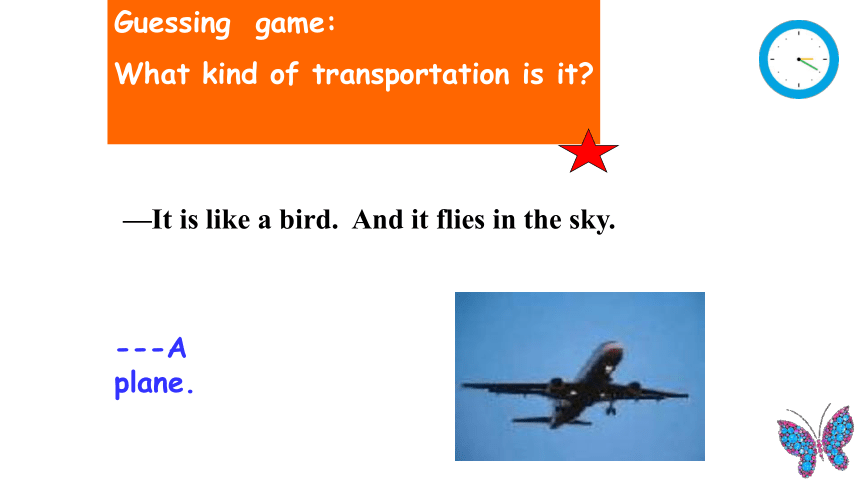 Guessing game:
What kind of transportation is it?

—It is like a bird. And it flies in the sky.

---A plane.